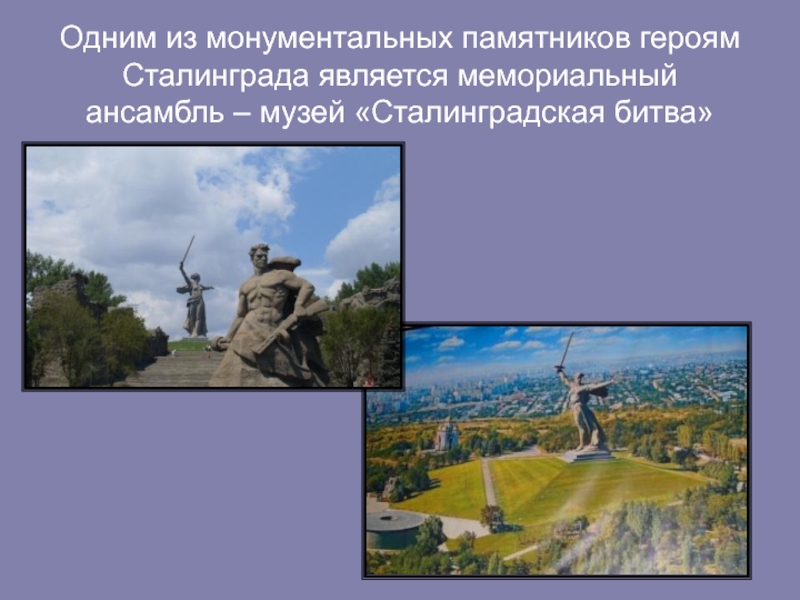 Одним из монументальных памятников героям Сталинграда является мемориальный ансамбль – музей «Сталинградская битва»